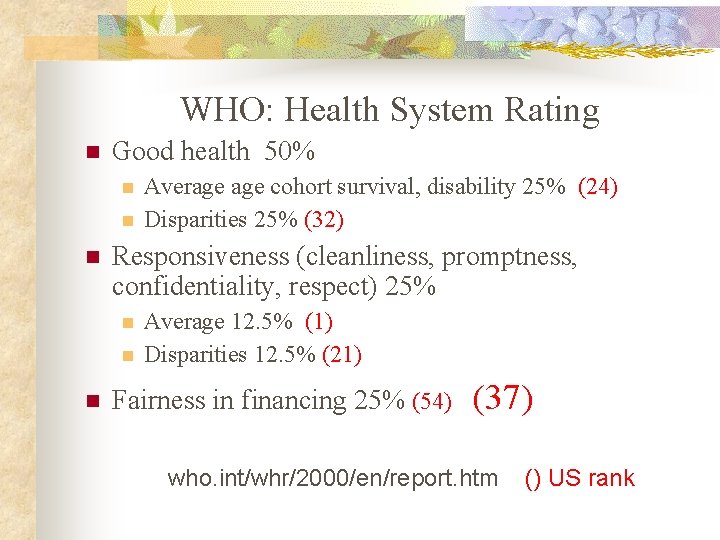 WHO: Health System Rating

Good health 50%

Average age cohort survival, disability 25% (24)

Disparities 25% (32)

Responsiveness (cleanliness, promptness, confidentiality, respect) 25%

Average 12.5% (1)

Disparities 12.5% (21)

Fairness in financing 25% (54) (37)

who.int/whr/2000/en/report.htm () US rank